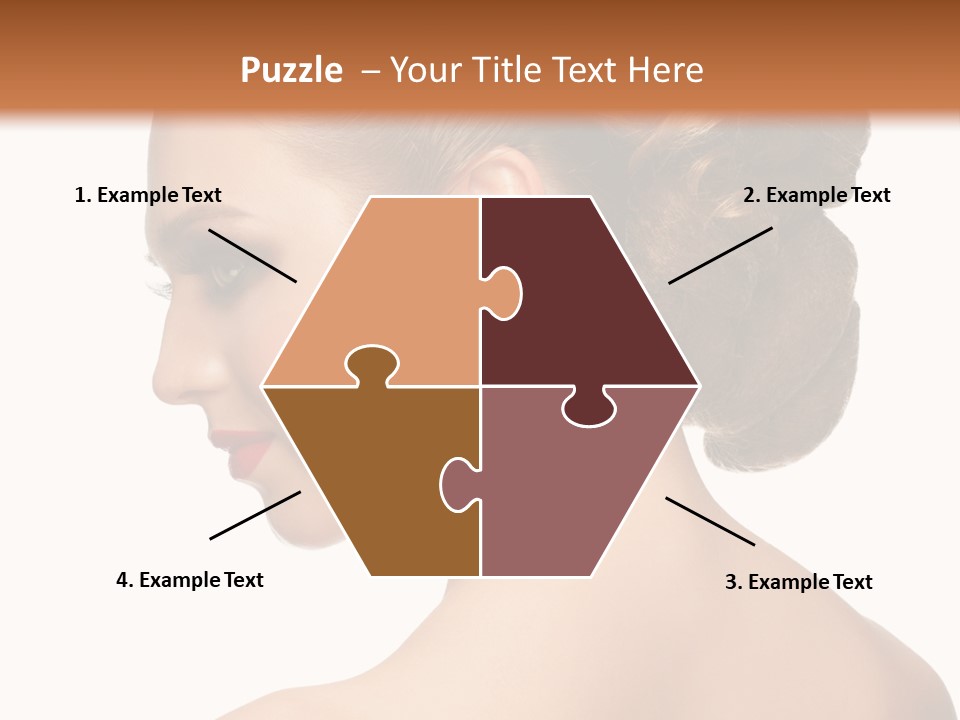 Puzzle – Your Title Text Here

1. Example Text

2. Example Text

4. Example Text

3. Example Text